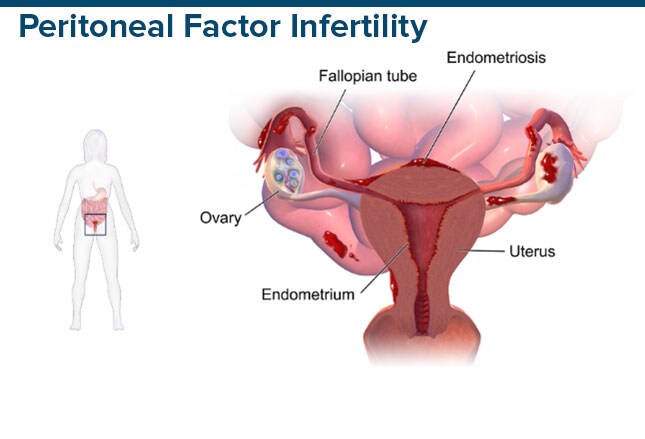 Peritoneal Factor Infertility

Endometriosis

Fallopian tube

Ovary

Uterus

Endometrium